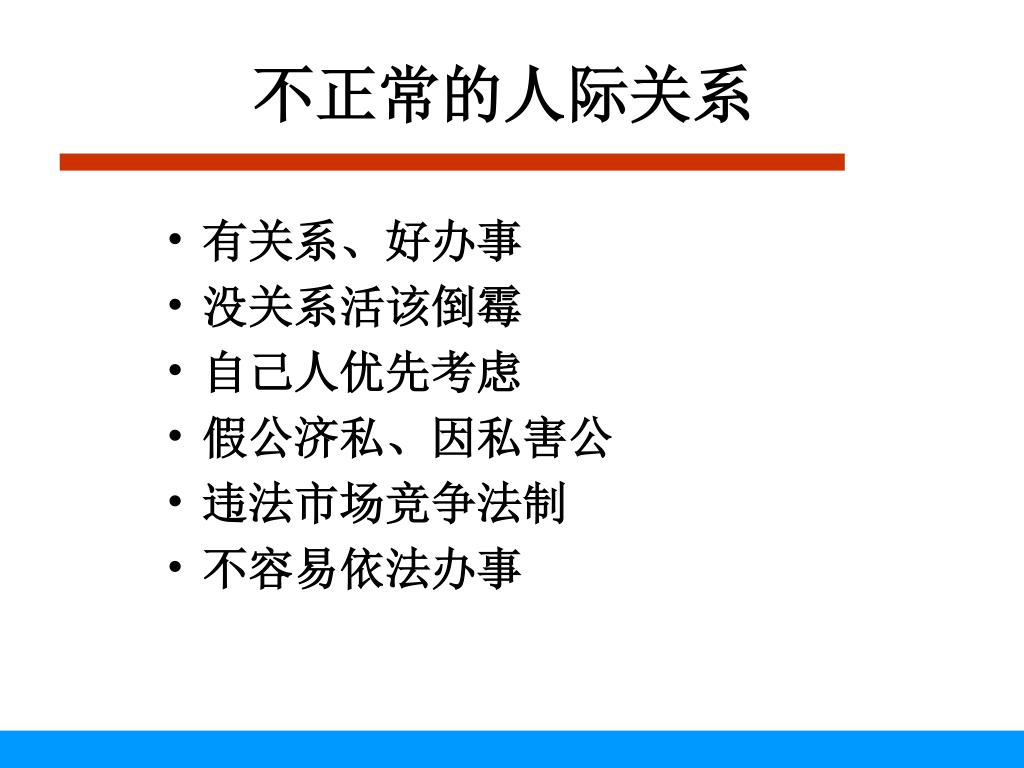 不正常的人际关系

• 有关系、好办事
• 没关系活该倒霉
• 自己人优先考虑
• 假公济私、因私害公
• 违法市场竞争法制
• 不容易依法办事